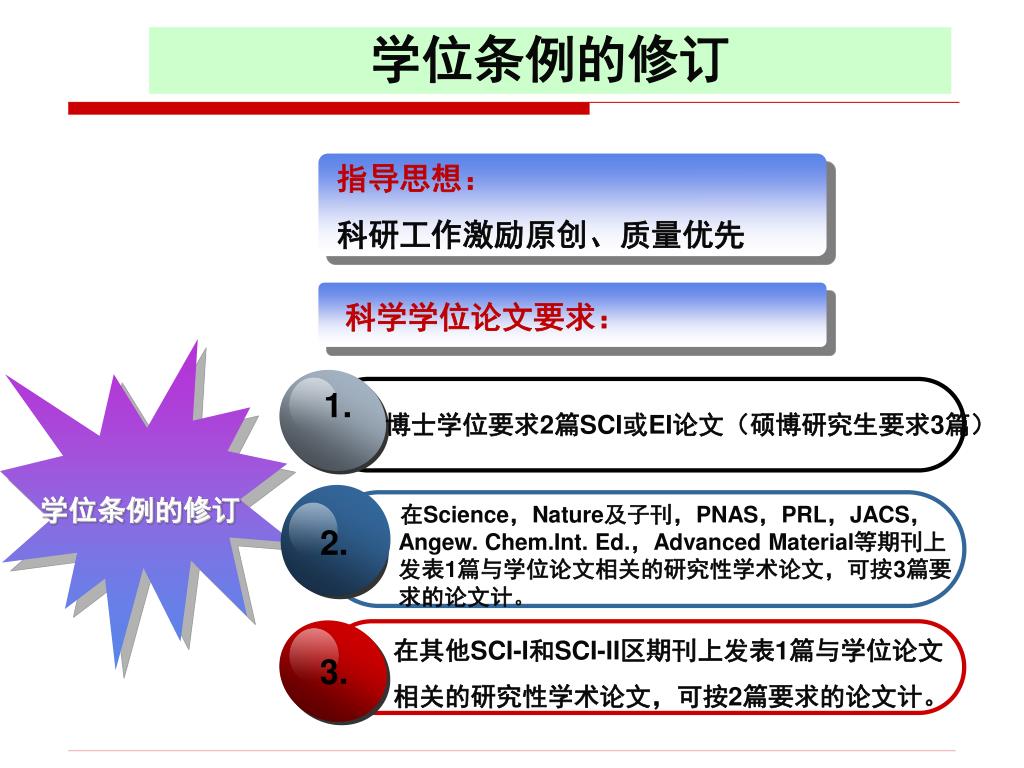 学位条例的修订

指导思想：
科研工作激励原创、质量优先

科学学位论文要求：

学位条例的修订

1.
博士学位要求2篇SCI或EI论文（硕博研究生要求3篇）

2.
在Science，Nature及子刊，PNAS，PRL，JACS，Angew. Chem.Int. Ed.，Advanced Material等期刊上发表1篇与学位论文相关的研究性学术论文，可按3篇要求的论文计。

3.
在其他SCI-I和SCI-II区期刊上发表1篇与学位论文相关的研究性学术论文，可按2篇要求的论文计。